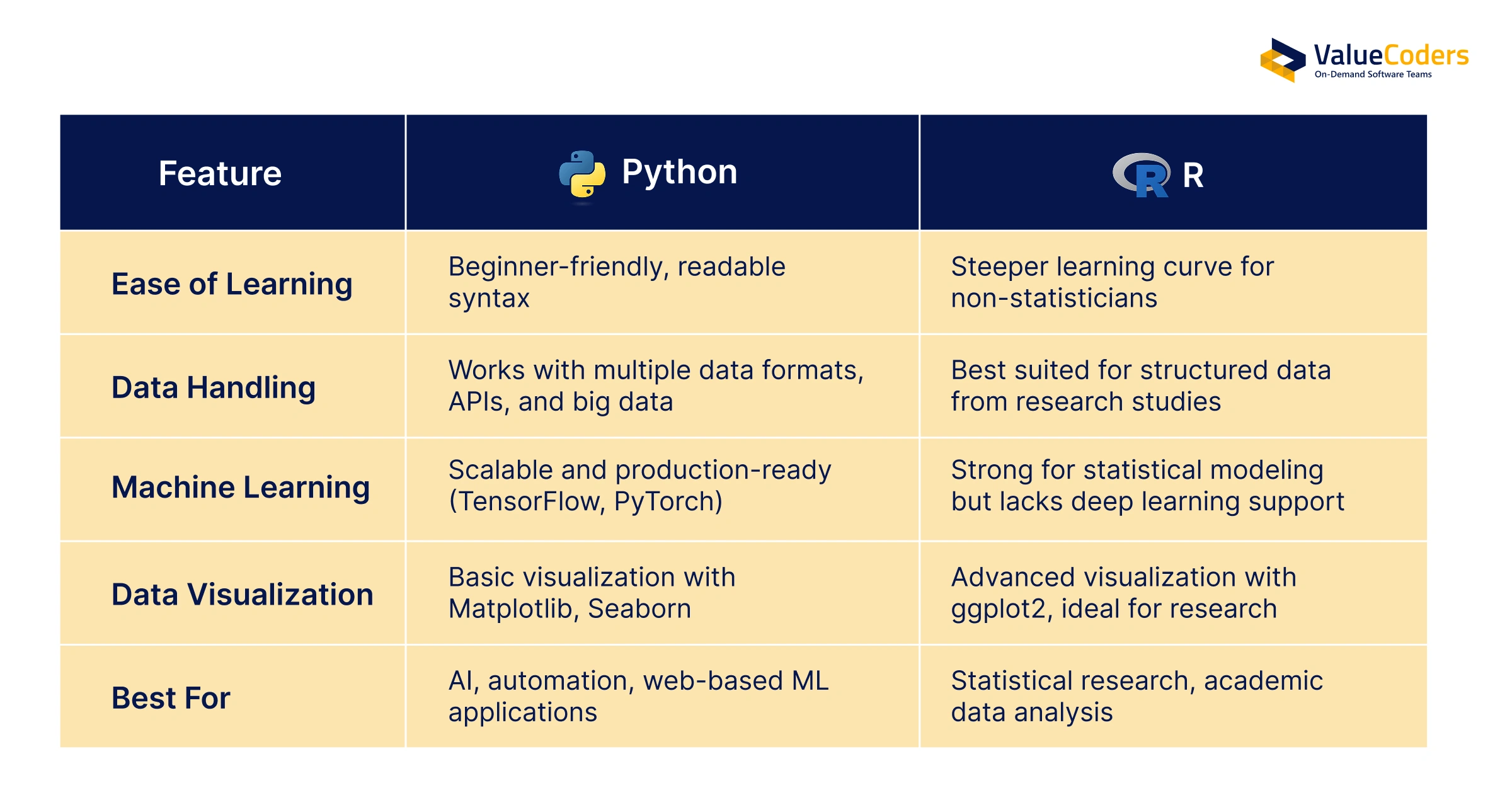 ValueCoders
On-Demand Software Teams

| Feature | Python | R |
|---|---|---|
| Ease of Learning | Beginner-friendly, readable syntax | Steeper learning curve for non-statisticians |
| Data Handling | Works with multiple data formats, APIs, and big data | Best suited for structured data from research studies |
| Machine Learning | Scalable and production-ready (TensorFlow, PyTorch) | Strong for statistical modeling but lacks deep learning support |
| Data Visualization | Basic visualization with Matplotlib, Seaborn | Advanced visualization with ggplot2, ideal for research |
| Best For | AI, automation, web-based ML applications | Statistical research, academic data analysis |